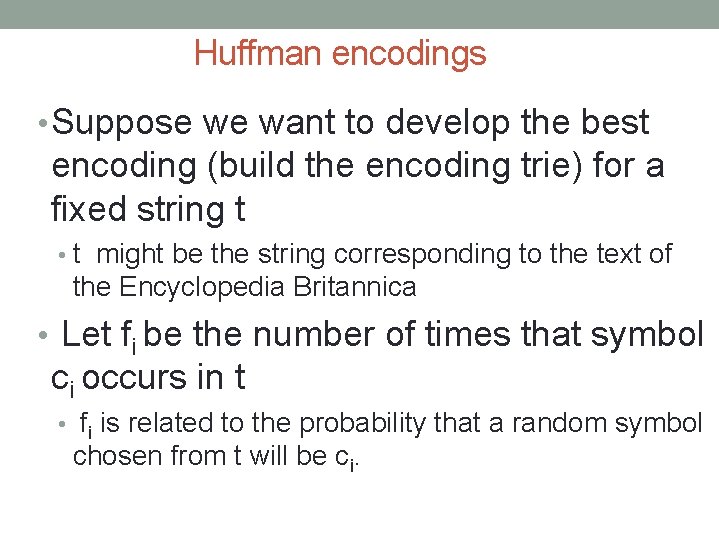 Huffman encodings

• Suppose we want to develop the best encoding (build the encoding trie) for a fixed string t

• t might be the string corresponding to the text of the Encyclopedia Britannica

• Let $f_i$ be the number of times that symbol $c_i$ occurs in t

• $f_i$ is related to the probability that a random symbol chosen from t will be $c_i$.